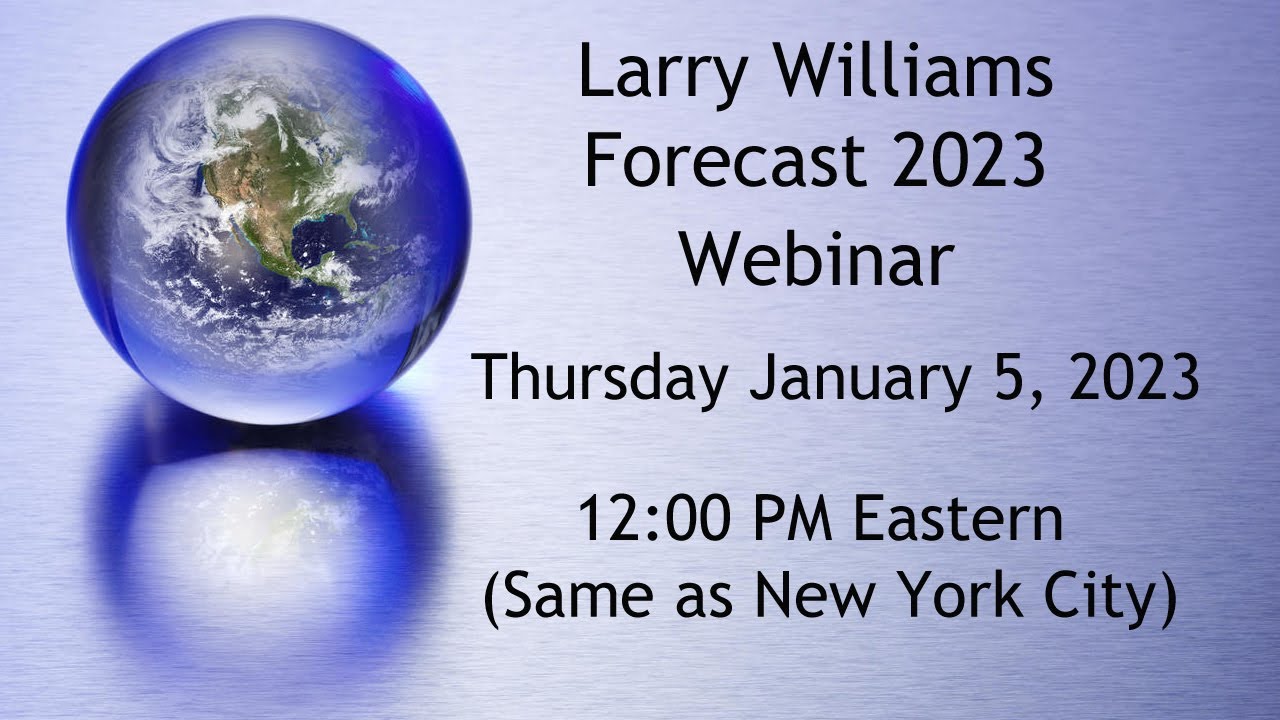 Larry Williams
Forecast 2023
Webinar

Thursday January 5, 2023

12:00 PM Eastern
(Same as New York City)